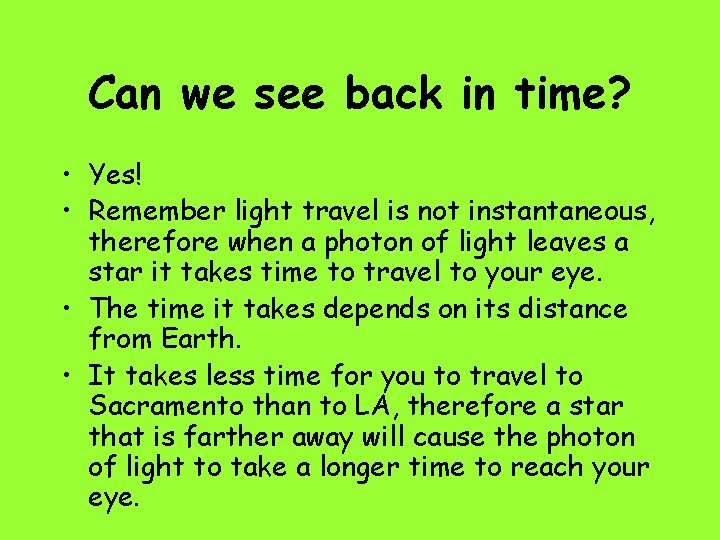 Can we see back in time?

• Yes!
• Remember light travel is not instantaneous, therefore when a photon of light leaves a star it takes time to travel to your eye.
• The time it takes depends on its distance from Earth.
• It takes less time for you to travel to Sacramento than to LA, therefore a star that is farther away will cause the photon of light to take a longer time to reach your eye.